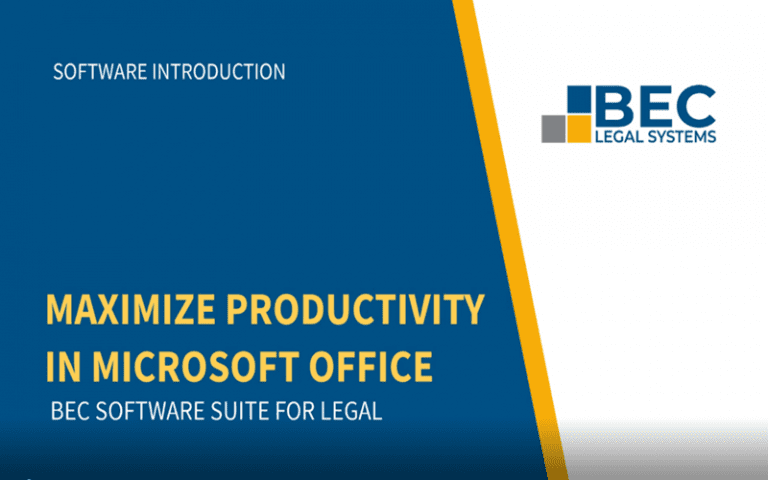 SOFTWARE INTRODUCTION

BEC
LEGAL SYSTEMS

MAXIMIZE PRODUCTIVITY IN MICROSOFT OFFICE

BEC SOFTWARE SUITE FOR LEGAL